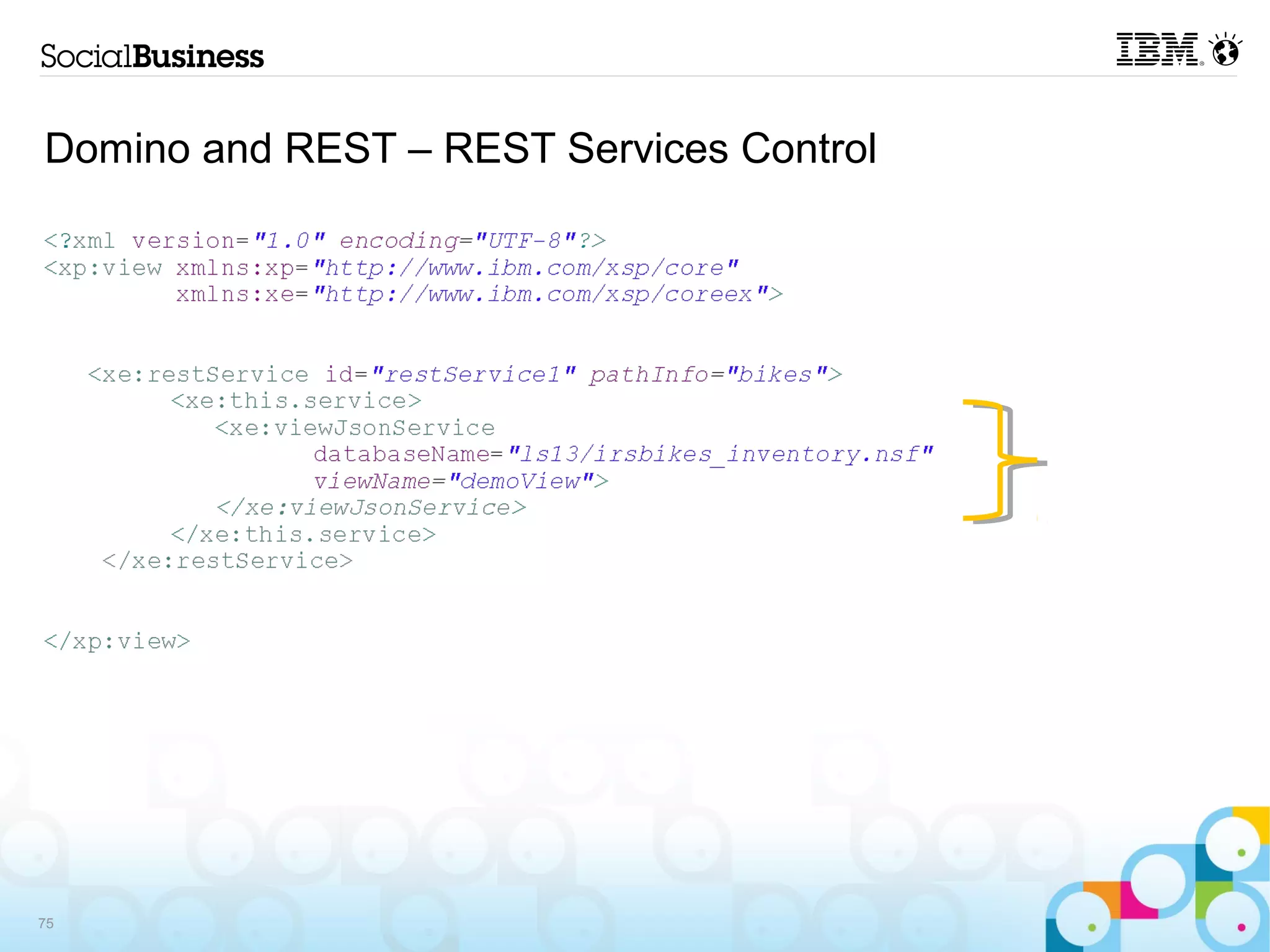 SocialBusiness

IBM

Domino and REST – REST Services Control

<?xml version="1.0" encoding="UTF-8"?>
<xp:view xmlns:xp="http://www.ibm.com/xsp/core"
xmlns:xe="http://www.ibm.com/xsp/coreex">

<xe:restService id="restService1" pathInfo="bikes">
<xe:this.service>
<xe:viewJsonService
databaseName="ls13/irsbikes_inventory.nsf"
viewName="demoView">
</xe:viewJsonService>
</xe:this.service>
</xe:restService>

</xp:view>

75